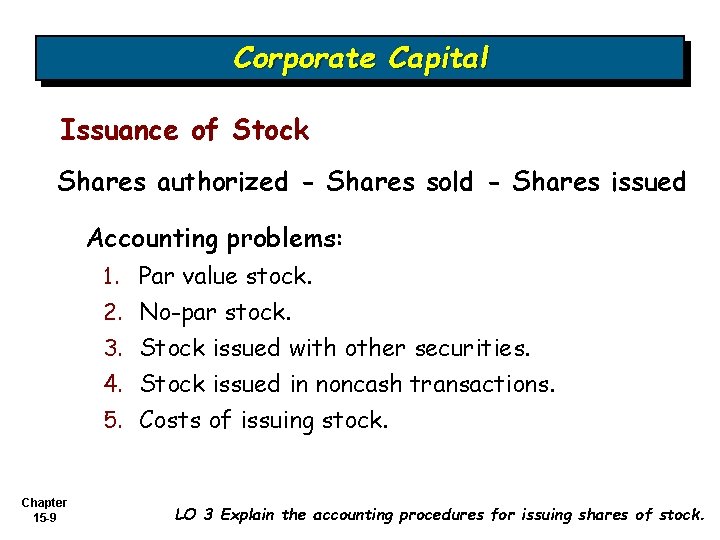 Corporate Capital

Issuance of Stock

Shares authorized - Shares sold - Shares issued

Accounting problems:

1. Par value stock.
2. No-par stock.
3. Stock issued with other securities.
4. Stock issued in noncash transactions.
5. Costs of issuing stock.

Chapter 15-9

LO 3 Explain the accounting procedures for issuing shares of stock.